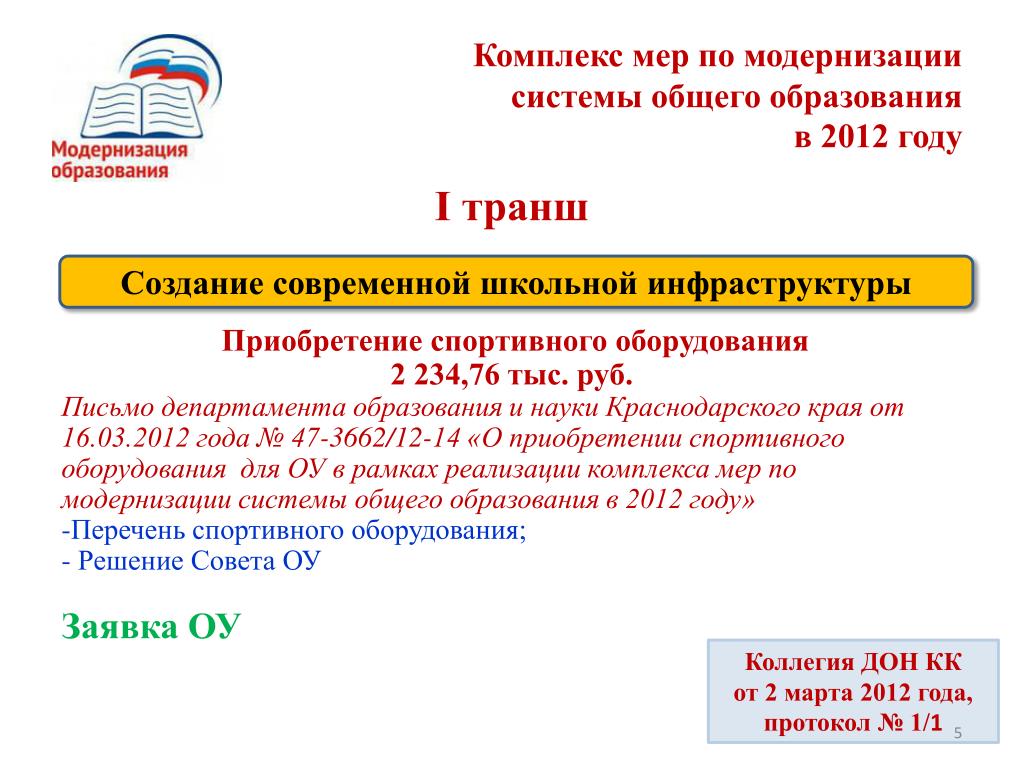 Модернизация образования

Комплекс мер по модернизации системы общего образования в 2012 году

I транш

Создание современной школьной инфраструктуры

Приобретение спортивного оборудования
2 234,76 тыс. руб.

Письмо департамента образования и науки Краснодарского края от 16.03.2012 года № 47-3662/12-14 «О приобретении спортивного оборудования для ОУ в рамках реализации комплекса мер по модернизации системы общего образования в 2012 году»
-Перечень спортивного оборудования;
- Решение Совета ОУ

Заявка ОУ

Коллегия ДОН КК
от 2 марта 2012 года,
протокол № 1/1

5